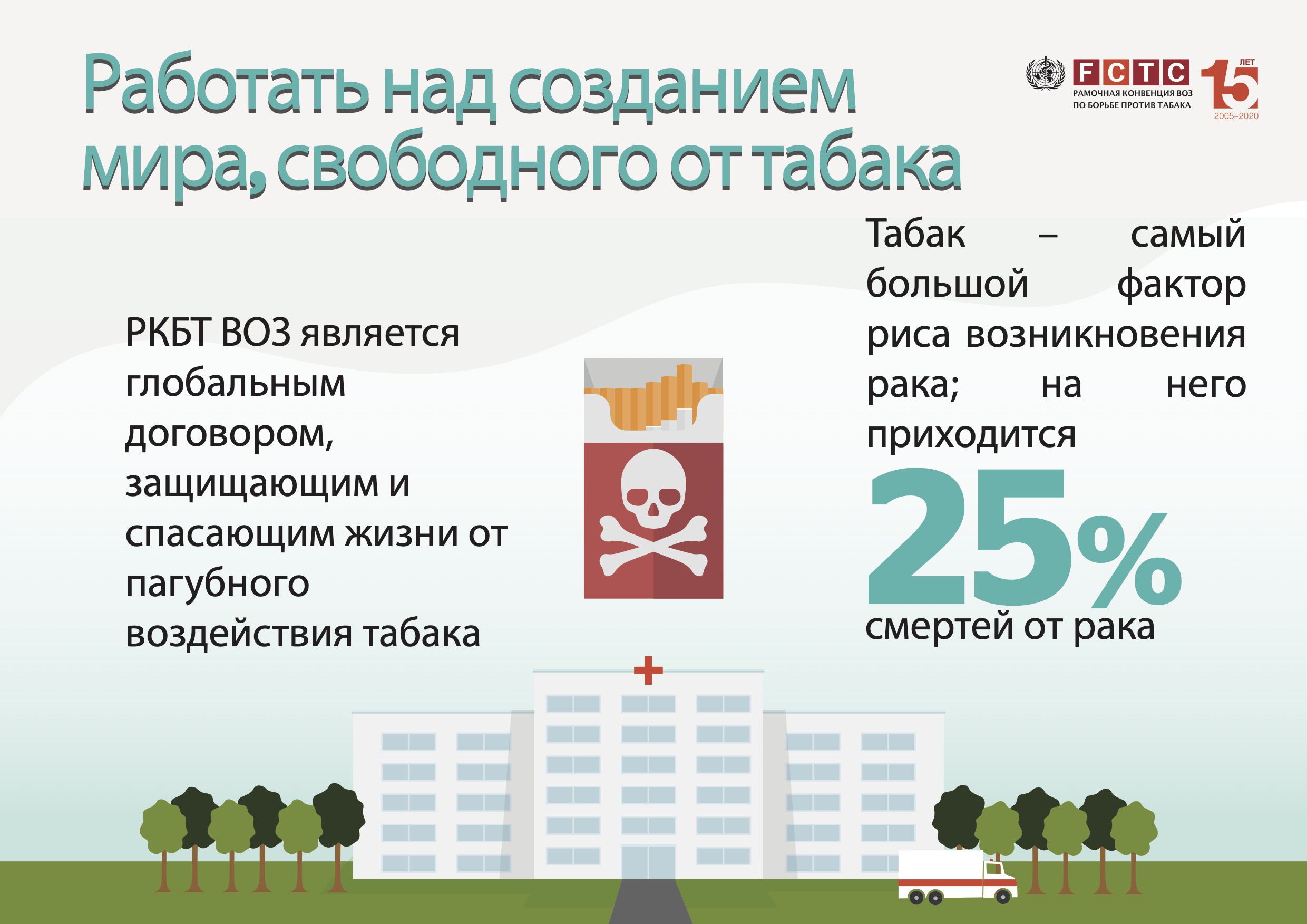 Работать над созданием мира, свободного от табака

FCTC
РАМОЧНАЯ КОНВЕНЦИЯ ВОЗ ПО БОРЬБЕ ПРОТИВ ТАБАКА

15 ЛЕТ
2005–2020

РКБТ ВОЗ является глобальным договором, защищающим и спасающим жизни от пагубного воздействия табака

Табак – самый большой фактор риса возникновения рака; на него приходится

25%

смертей от рака